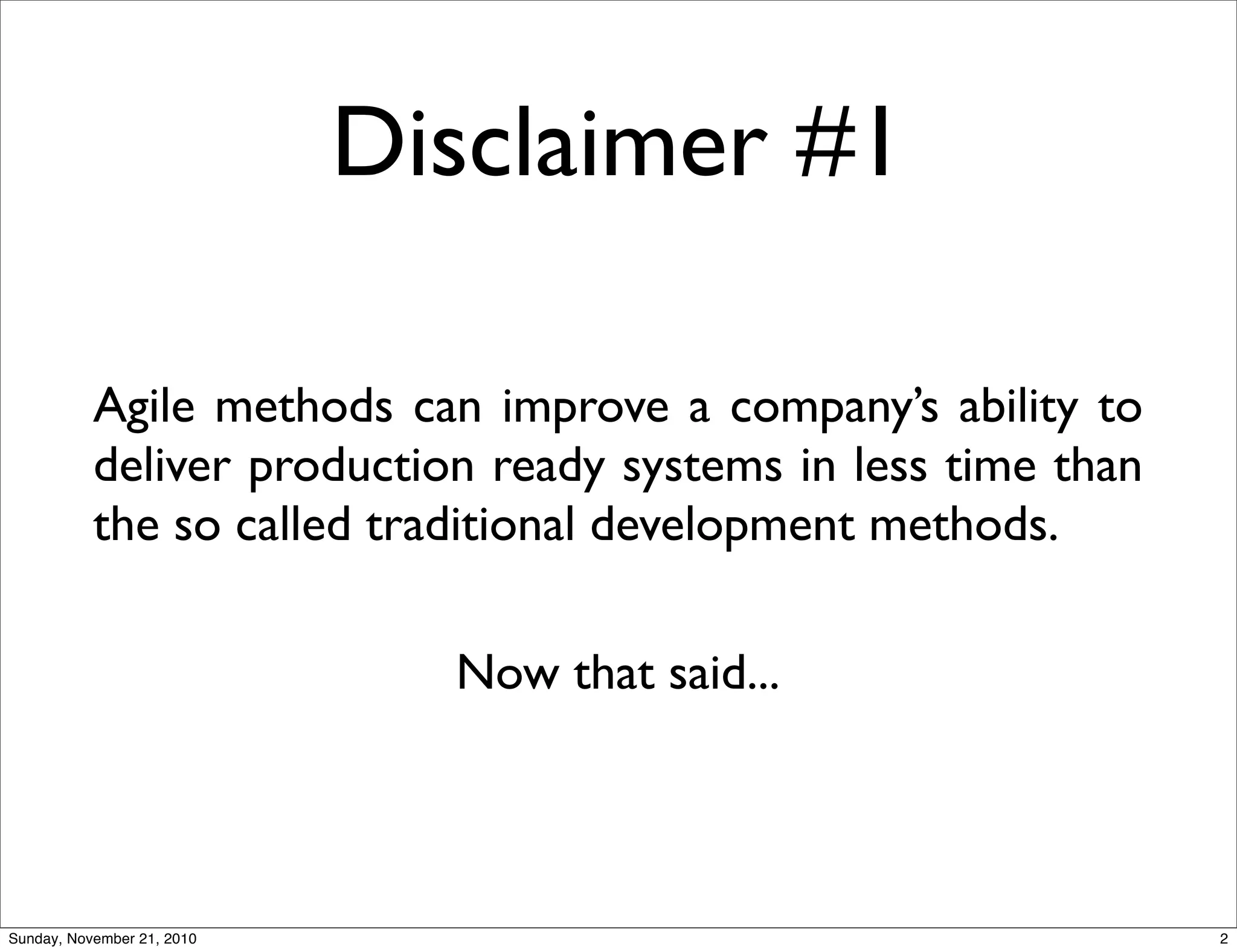 Disclaimer #1

Agile methods can improve a company's ability to deliver production ready systems in less time than the so called traditional development methods.

Now that said...

Sunday, November 21, 2010

2